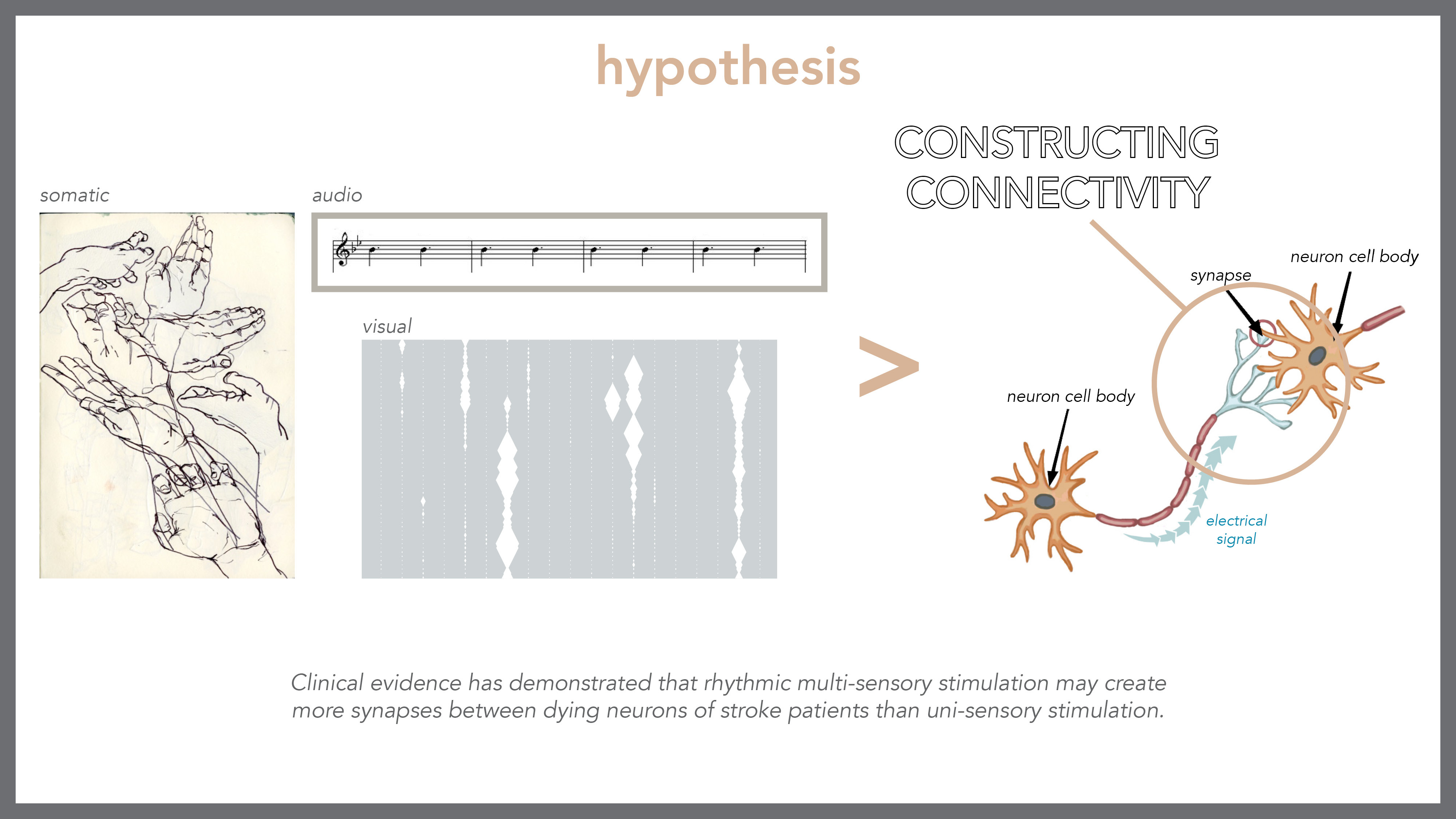 hypothesis

somatic

audio

visual

>

CONSTRUCTING CONNECTIVITY

synapse

neuron cell body

neuron cell body

electrical signal

Clinical evidence has demonstrated that rhythmic multi-sensory stimulation may create more synapses between dying neurons of stroke patients than uni-sensory stimulation.